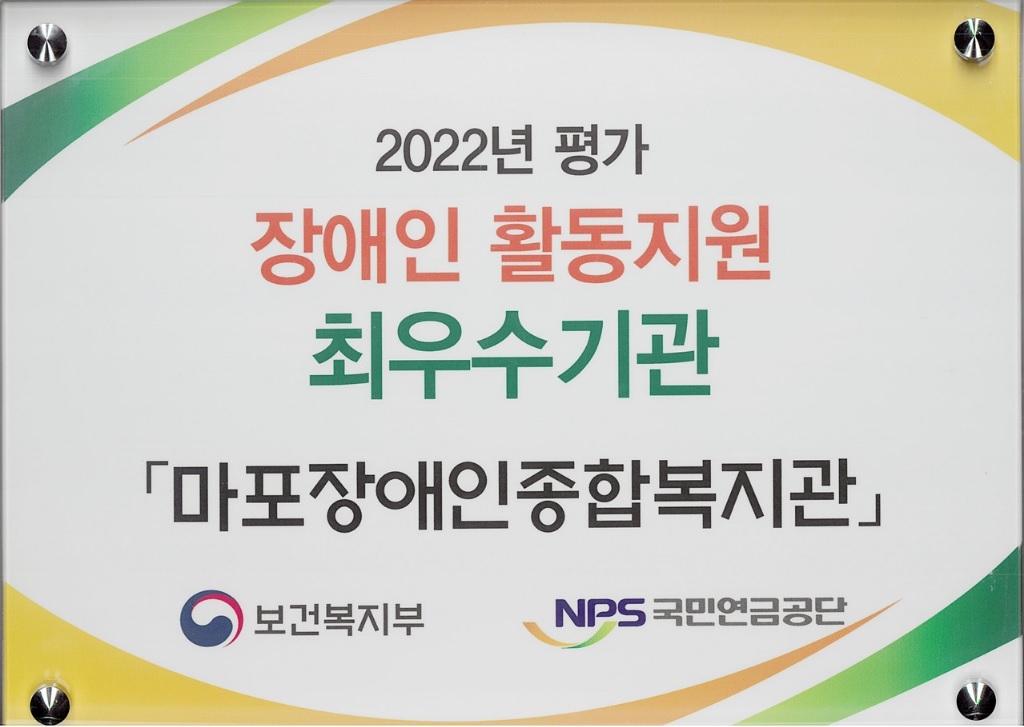 2022년 평가
장애인 활동지원
최우수기관

「마포장애인종합복지관」

보건복지부

NPS 국민연금공단